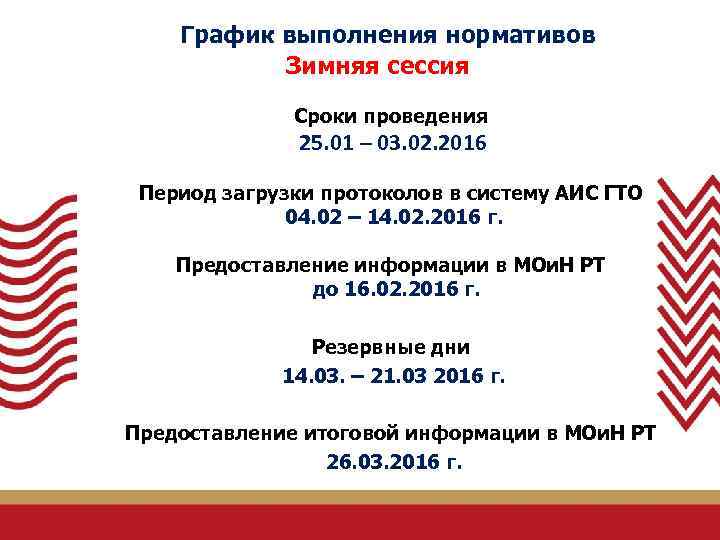 График выполнения нормативов
Зимняя сессия

Сроки проведения
25.01 – 03.02.2016

Период загрузки протоколов в систему АИС ГТО
04.02 – 14.02.2016 г.

Предоставление информации в МОиН РТ
до 16.02.2016 г.

Резервные дни
14.03. – 21.03 2016 г.

Предоставление итоговой информации в МОиН РТ
26.03.2016 г.